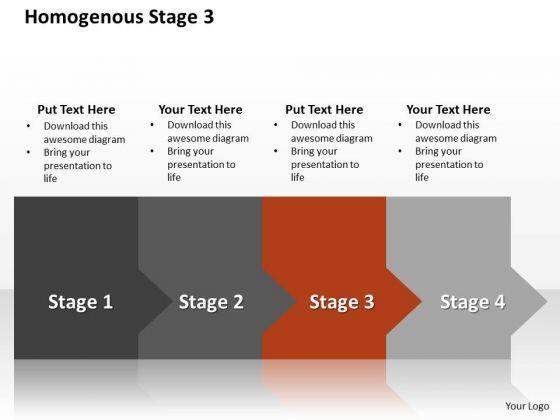 Homogenous Stage 3

Put Text Here
• Download this awesome diagram
• Bring your presentation to life

Your Text Here
• Download this awesome diagram
• Bring your presentation to life

Put Text Here
• Download this awesome diagram
• Bring your presentation to life

Your Text Here
• Download this awesome diagram
• Bring your presentation to life

Stage 1

Stage 2

Stage 3

Stage 4

Your Logo